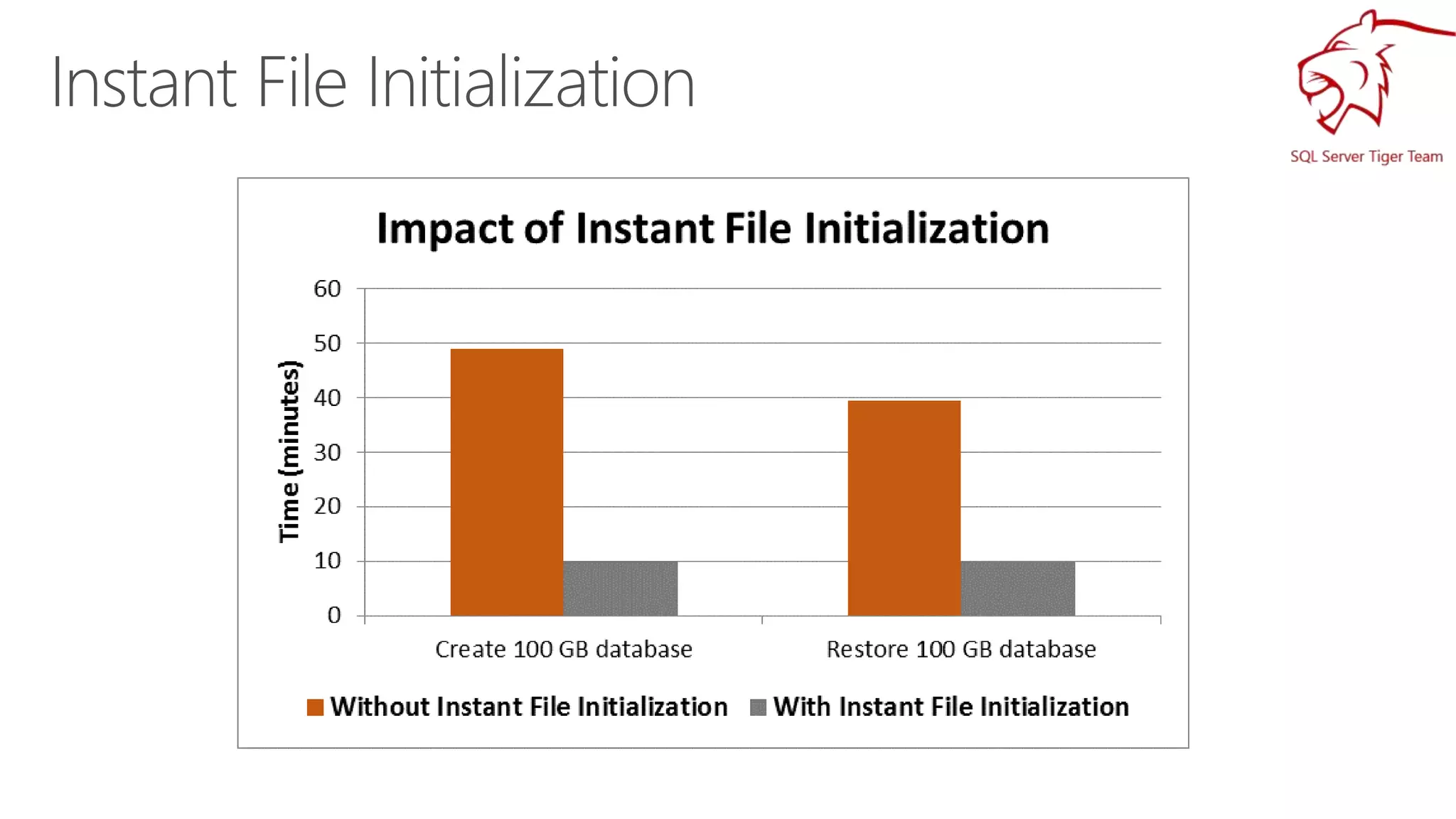 Instant File Initialization

SQL Server Tiger Team

Impact of Instant File Initialization

Time (minutes)

60
50
40
30
20
10
0

Create 100 GB database

Restore 100 GB database

Without Instant File Initialization
With Instant File Initialization